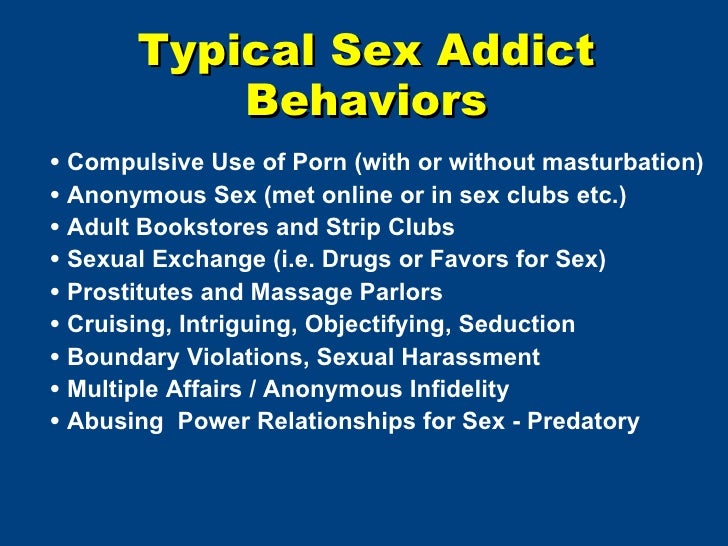 Typical Sex Addict Behaviors

• Compulsive Use of Porn (with or without masturbation)
• Anonymous Sex (met online or in sex clubs etc.)
• Adult Bookstores and Strip Clubs
• Sexual Exchange (i.e. Drugs or Favors for Sex)
• Prostitutes and Massage Parlors
• Cruising, Intriguing, Objectifying, Seduction
• Boundary Violations, Sexual Harassment
• Multiple Affairs / Anonymous Infidelity
• Abusing Power Relationships for Sex - Predatory